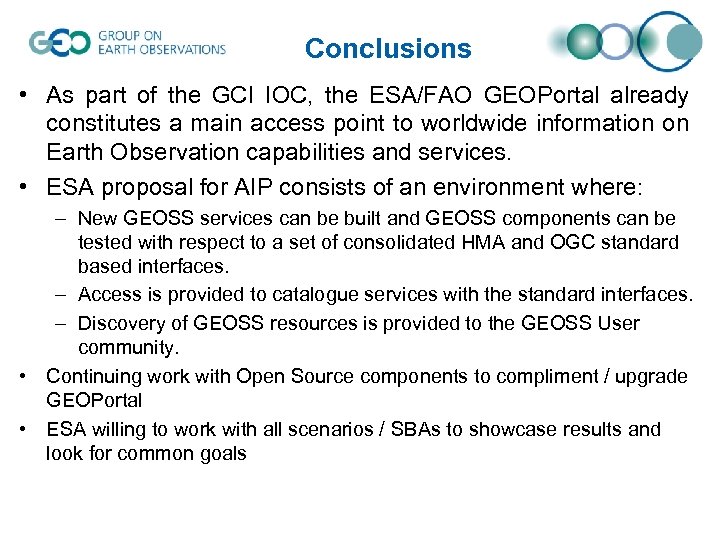 GEO GROUP ON EARTH OBSERVATIONS

Conclusions

• As part of the GCI IOC, the ESA/FAO GEOPortal already constitutes a main access point to worldwide information on Earth Observation capabilities and services.

• ESA proposal for AIP consists of an environment where:

– New GEOSS services can be built and GEOSS components can be tested with respect to a set of consolidated HMA and OGC standard based interfaces.

– Access is provided to catalogue services with the standard interfaces.

– Discovery of GEOSS resources is provided to the GEOSS User community.

• Continuing work with Open Source components to compliment / upgrade GEOPortal

• ESA willing to work with all scenarios / SBAs to showcase results and look for common goals